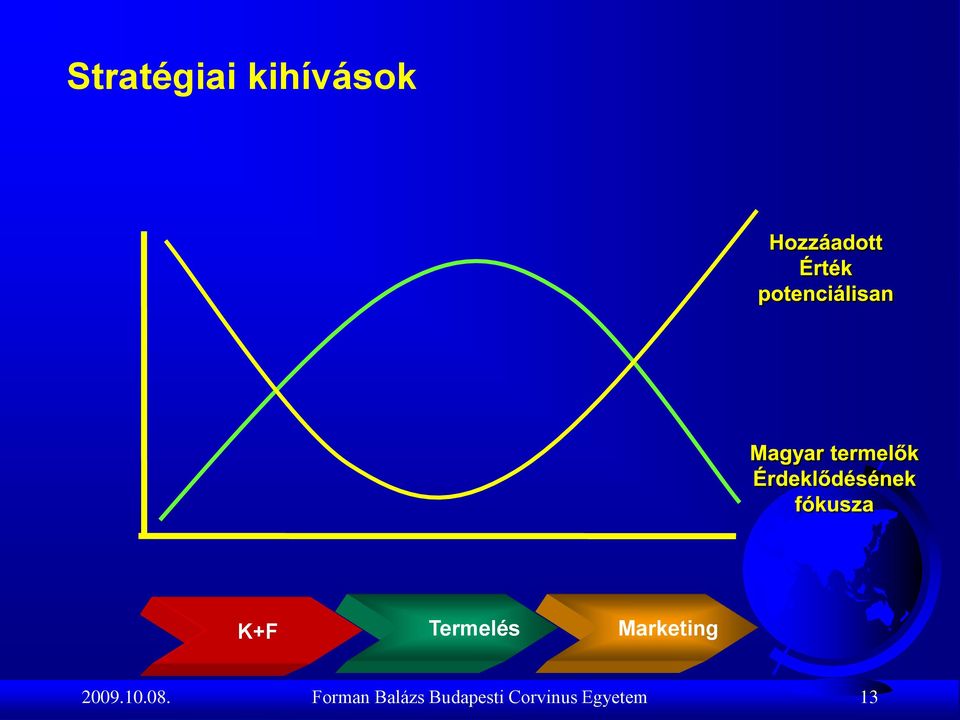 Stratégiai kihívások

Hozzáadott
Érték
potenciálisan

Magyar termelők
Érdeklődésének
fókusza

K+F

Termelés

Marketing

2009.10.08.

Forman Balázs Budapesti Corvinus Egyetem

13